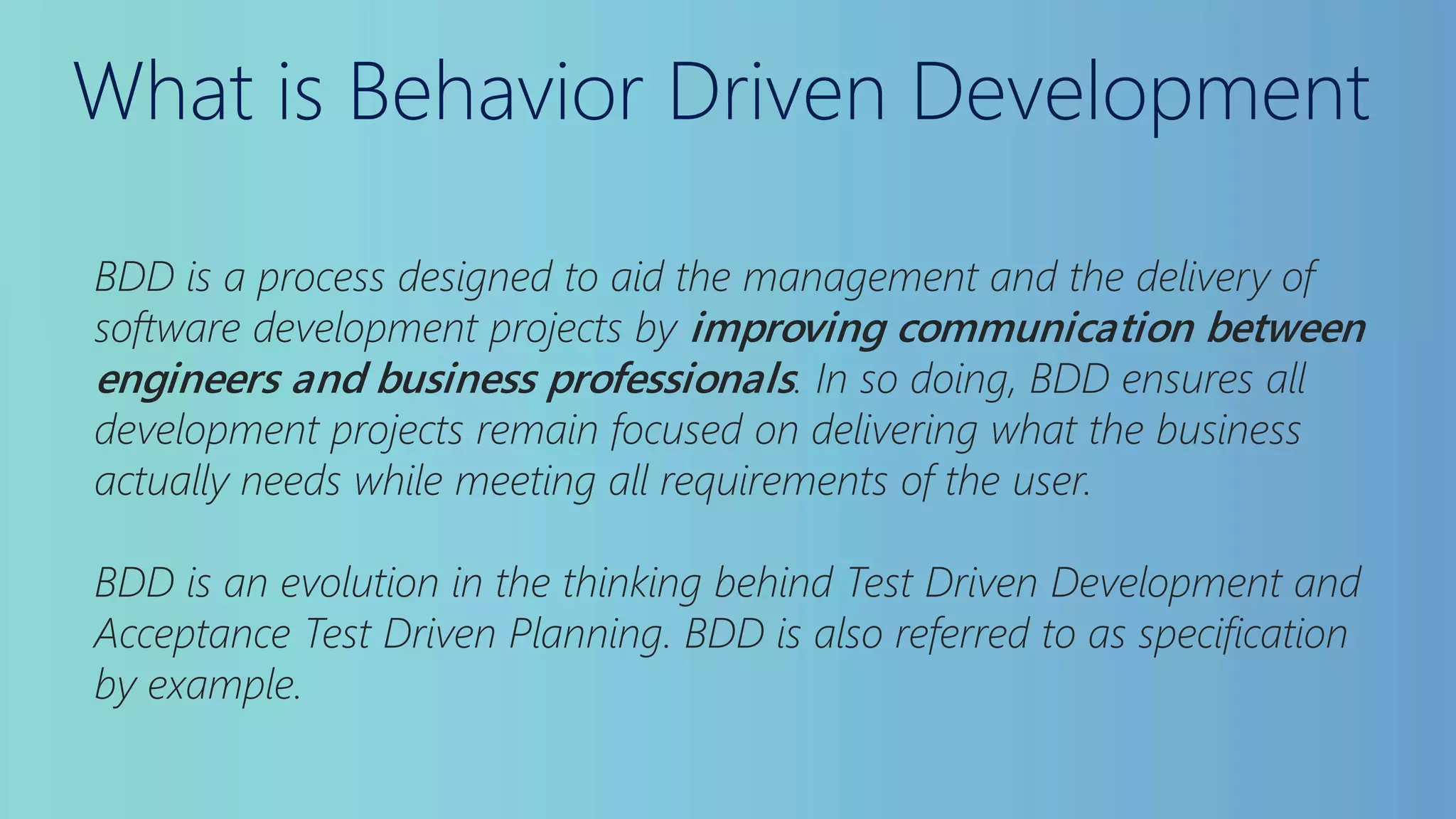 What is Behavior Driven Development

BDD is a process designed to aid the management and the delivery of software development projects by improving communication between engineers and business professionals. In so doing, BDD ensures all development projects remain focused on delivering what the business actually needs while meeting all requirements of the user.

BDD is an evolution in the thinking behind Test Driven Development and Acceptance Test Driven Planning. BDD is also referred to as specification by example.